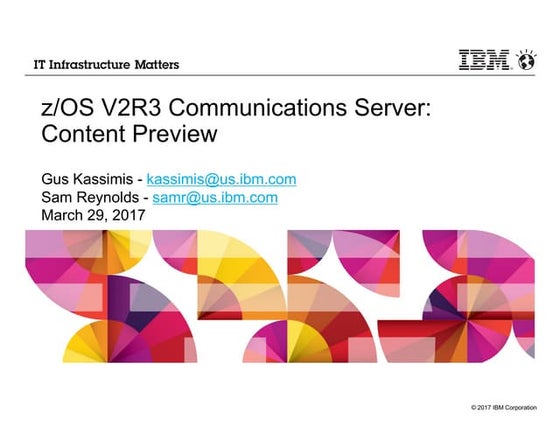 IT Infrastructure Matters

IBM

z/OS V2R3 Communications Server: Content Preview

Gus Kassimis - kassimis@us.ibm.com
Sam Reynolds - samr@us.ibm.com
March 29, 2017

© 2017 IBM Corporation